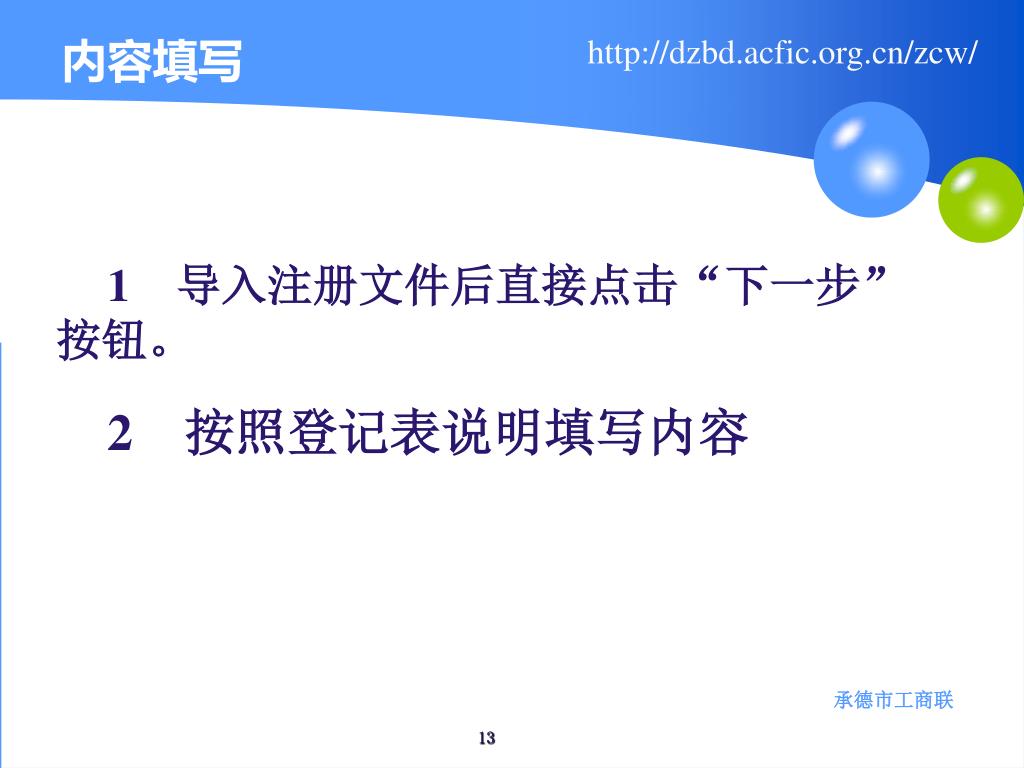 内容填写

http://dzbd.acfic.org.cn/zcw/

1　导入注册文件后直接点击“下一步”按钮。

2　按照登记表说明填写内容

承德市工商联

13